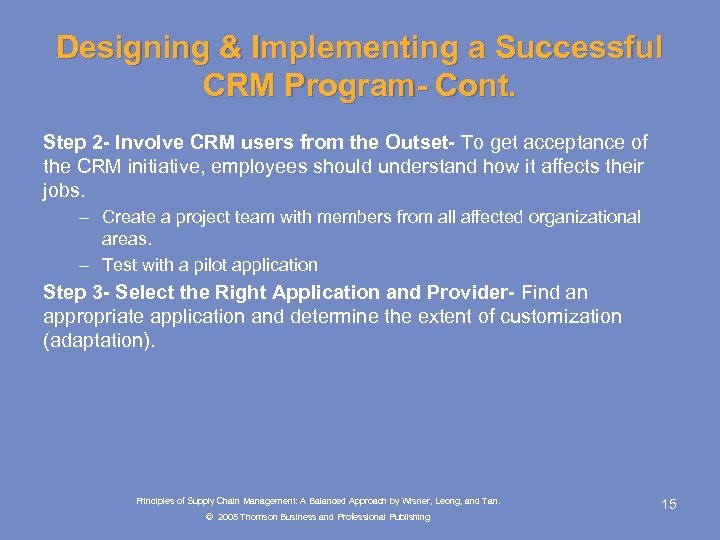 Designing & Implementing a Successful CRM Program- Cont.

Step 2- Involve CRM users from the Outset- To get acceptance of the CRM initiative, employees should understand how it affects their jobs.

– Create a project team with members from all affected organizational areas.
– Test with a pilot application

Step 3- Select the Right Application and Provider- Find an appropriate application and determine the extent of customization (adaptation).

Principles of Supply Chain Management: A Balanced Approach by Wisner, Leong, and Tan.
© 2005 Thomson Business and Professional Publishing

15